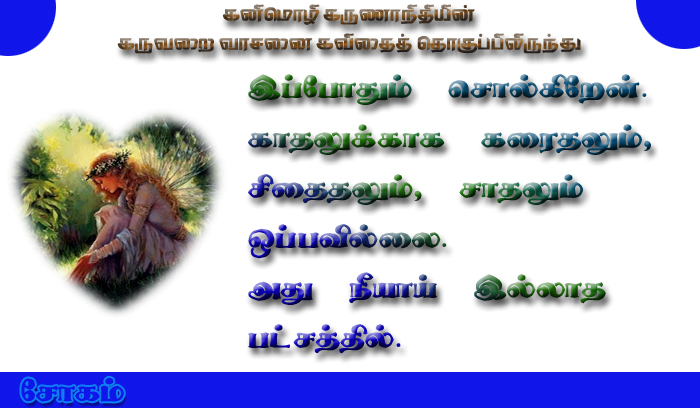 கனிமொழி கருணாநிதியின்
கருவறை வாசனை கவிதைத் தொகுப்பிலிருந்து

இப்போதும் சொல்கிறேன்.
காதலுக்காக கரைதலும்,
சிதைதலும், சாதலும்
ஒப்பவில்லை.
அது நீயாய் இல்லாத
பட்சத்தில்.

சோகம்